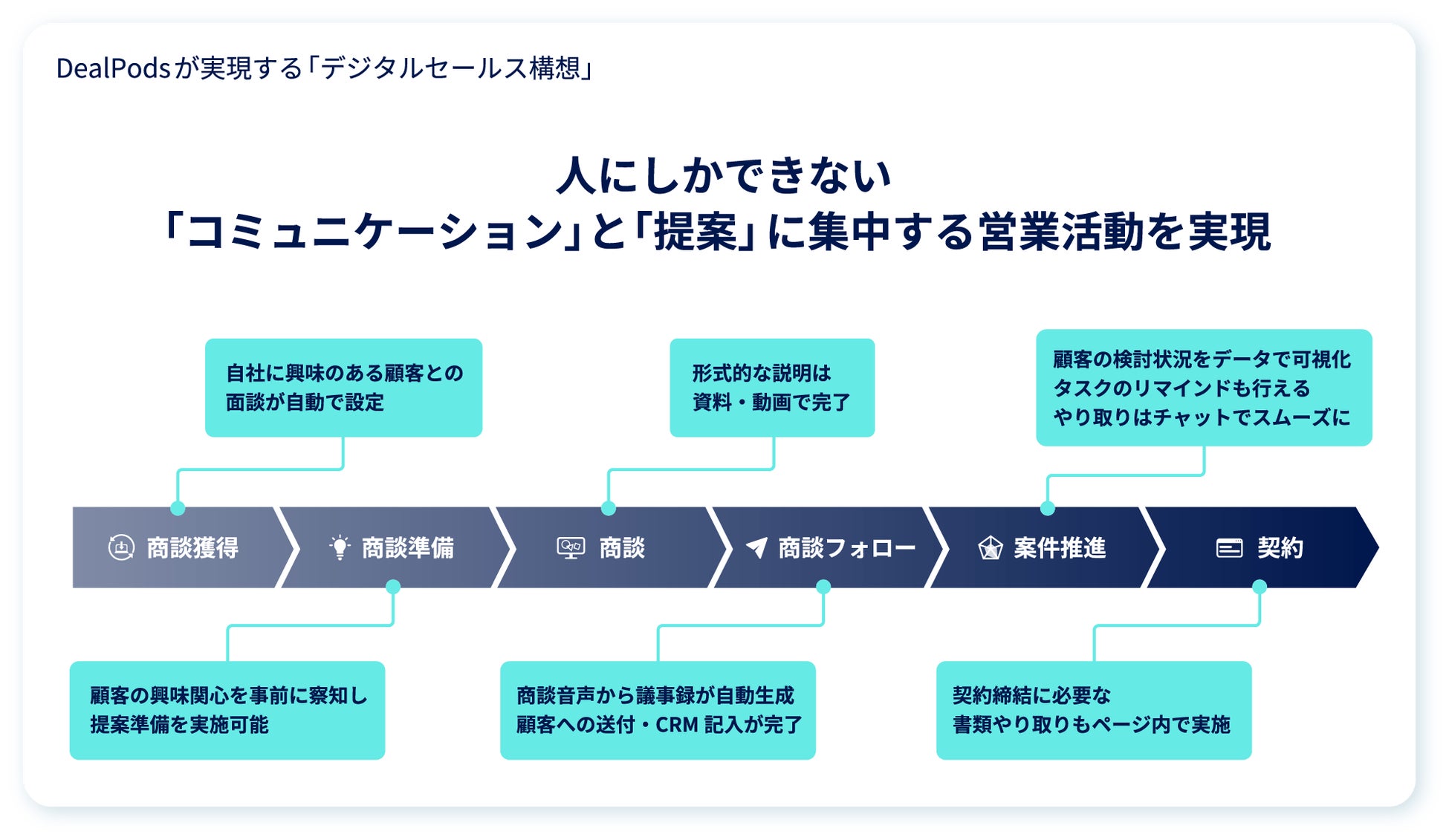 DealPodsが実現する「デジタルセールス構想」

人にしかできない
「コミュニケーション」と「提案」に集中する営業活動を実現

自社に興味のある顧客との
面談が自動で設定

形式的な説明は
資料・動画で完了

顧客の検討状況をデータで可視化
タスクのリマインドも行える
やり取りはチャットでスムーズに

商談獲得

商談準備

商談

商談フォロー

案件推進

契約

顧客の興味関心を事前に察知し
提案準備を実施可能

商談音声から議事録が自動生成
顧客への送付・CRM 記入が完了

契約締結に必要な
書類やり取りもページ内で実施